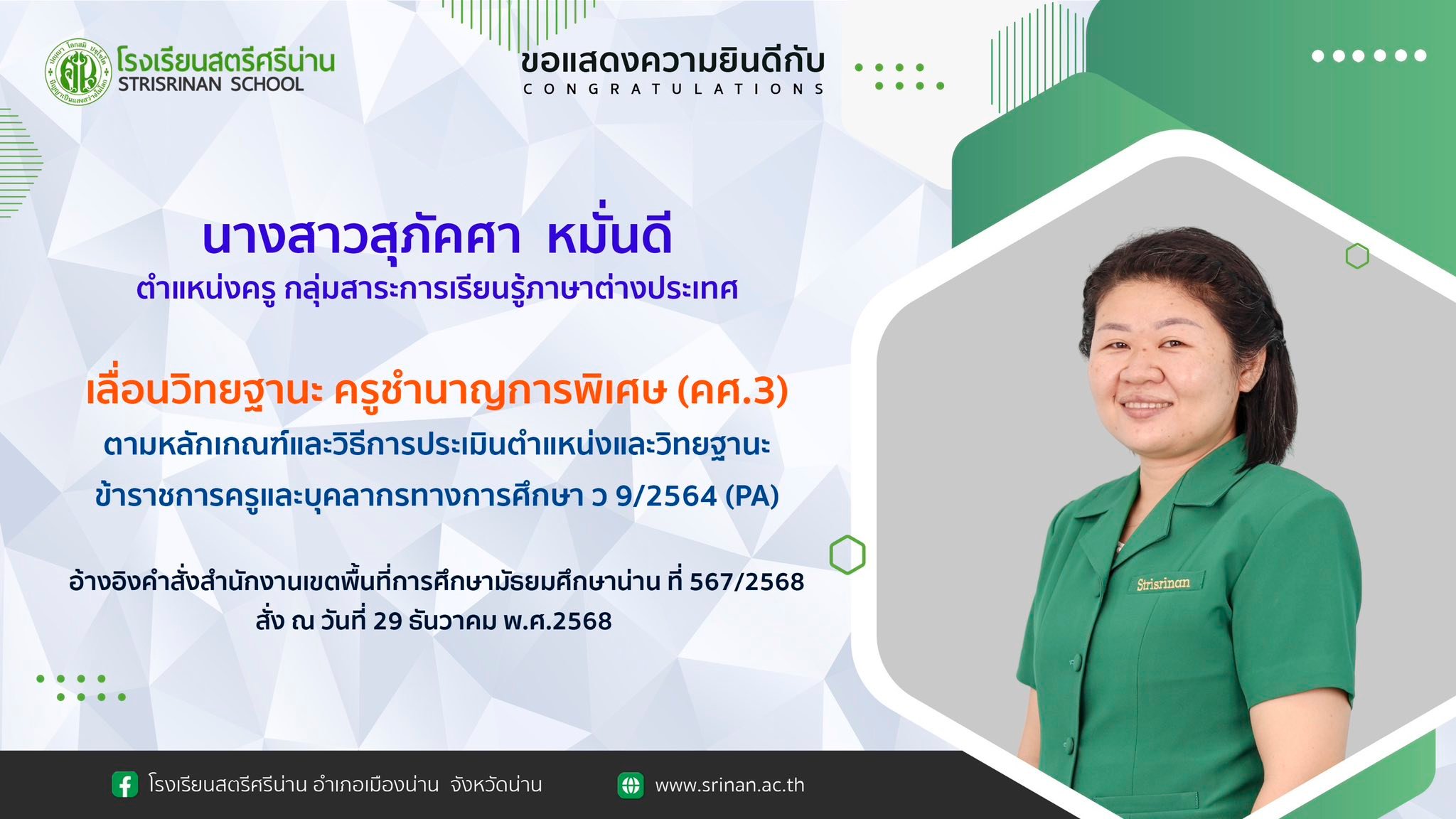 โรงเรียนสตรีศรีน่าน
STRISRINAN SCHOOL

ขอแสดงความยินดีกับ
CONGRATULATIONS

นางสาวสุภัคศา หมั่นดี
ตำแหน่งครู กลุ่มสาระการเรียนรู้ภาษาต่างประเทศ

เลื่อนวิทยฐานะ ครูชำนาญการพิเศษ (คศ.3)
ตามหลักเกณฑ์และวิธีการประเมินตำแหน่งและวิทยฐานะ
ข้าราชการครูและบุคลากรทางการศึกษา ว 9/2564 (PA)

อ้างอิงคำสั่งสำนักงานเขตพื้นที่การศึกษามัธยมศึกษาน่าน ที่ 567/2568
สั่ง ณ วันที่ 29 ธันวาคม พ.ศ.2568

Strisrinan

โรงเรียนสตรีศรีน่าน อำเภอเมืองน่าน จังหวัดน่าน
www.srinan.ac.th